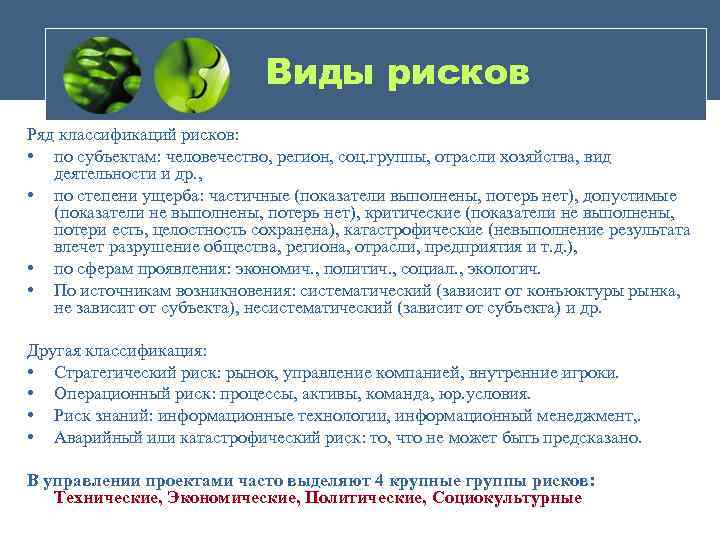 Виды рисков

Ряд классификаций рисков:
• по субъектам: человечество, регион, соц.группы, отрасли хозяйства, вид деятельности и др.,
• по степени ущерба: частичные (показатели выполнены, потерь нет), допустимые (показатели не выполнены, потерь нет), критические (показатели не выполнены, потери есть, целостность сохранена), катастрофические (невыполнение результата влечет разрушение общества, региона, отрасли, предприятия и т.д.),
• по сферам проявления: экономич., политич., социал., экологич.
• По источникам возникновения: систематический (зависит от конъюктуры рынка, не зависит от субъекта), несистематический (зависит от субъекта) и др.

Другая классификация:
• Стратегический риск: рынок, управление компанией, внутренние игроки.
• Операционный риск: процессы, активы, команда, юр.условия.
• Риск знаний: информационные технологии, информационный менеджмент,.
• Аварийный или катастрофический риск: то, что не может быть предсказано.

В управлении проектами часто выделяют 4 крупные группы рисков:
Технические, Экономические, Политические, Социокультурные